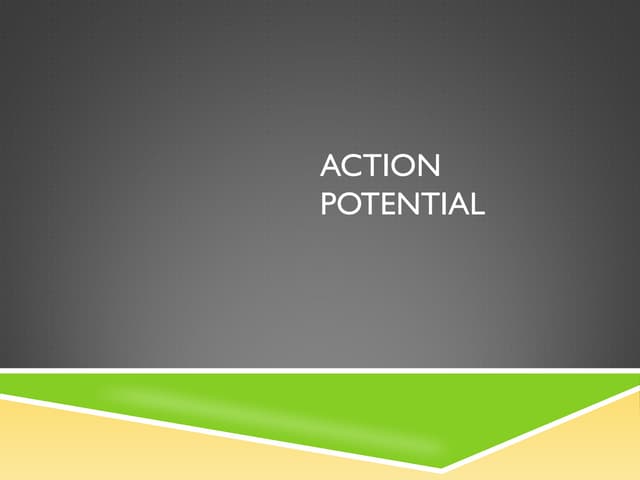 ACTION POTENTIAL